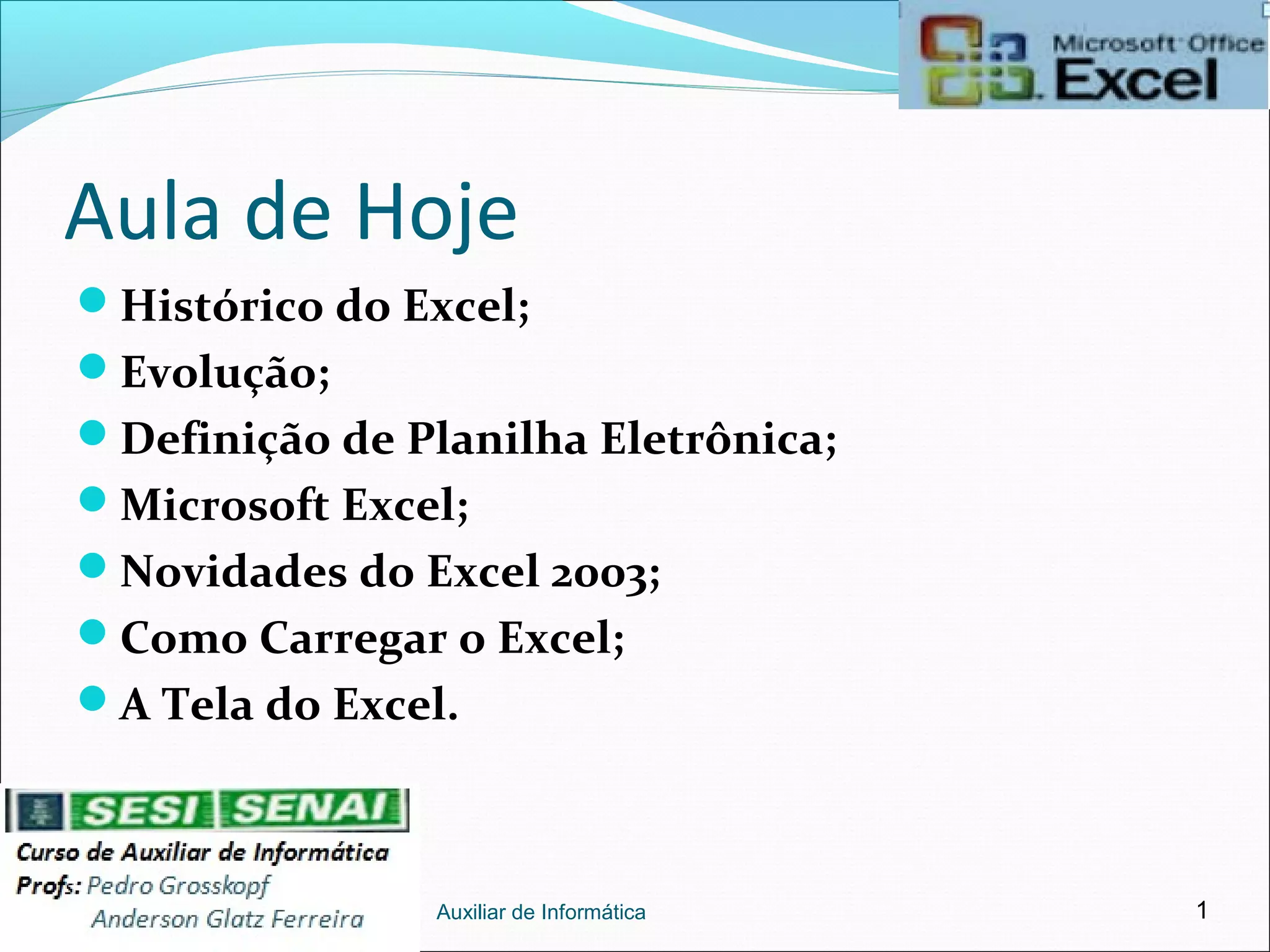 Microsoft Office Excel

Aula de Hoje

Histórico do Excel;
Evolução;
Definição de Planilha Eletrônica;
Microsoft Excel;
Novidades do Excel 2003;
Como Carregar o Excel;
A Tela do Excel.

SESI SENAI
Curso de Auxiliar de Informática
Profs: Pedro Grosskopf
Anderson Glatz Ferreira

Auxiliar de Informática

1